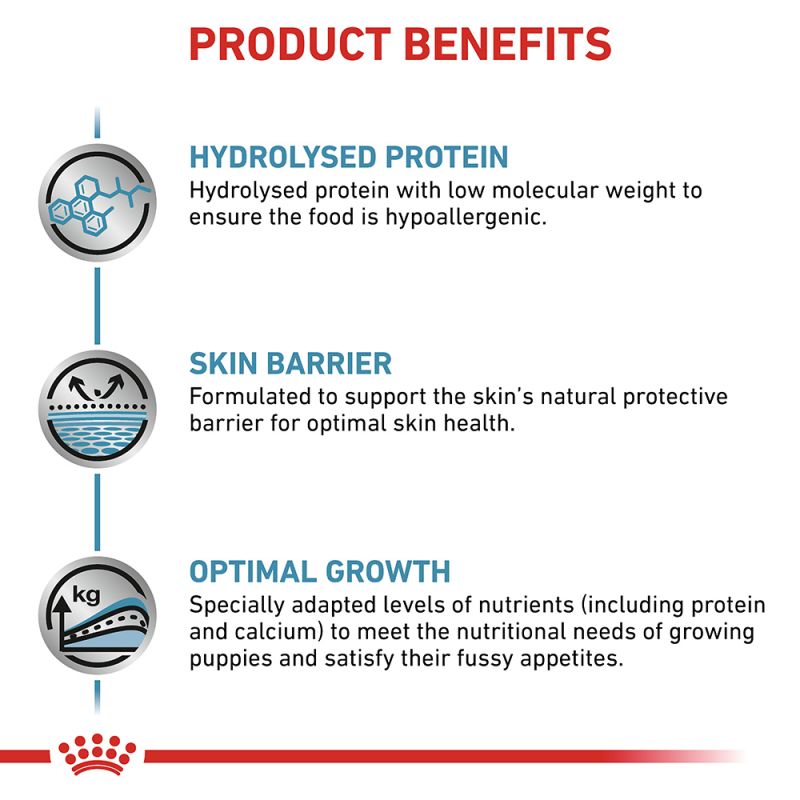 PRODUCT BENEFITS

HYDROLYSED PROTEIN
Hydrolysed protein with low molecular weight to ensure the food is hypoallergenic.

SKIN BARRIER
Formulated to support the skin's natural protective barrier for optimal skin health.

kg

OPTIMAL GROWTH
Specially adapted levels of nutrients (including protein and calcium) to meet the nutritional needs of growing puppies and satisfy their fussy appetites.